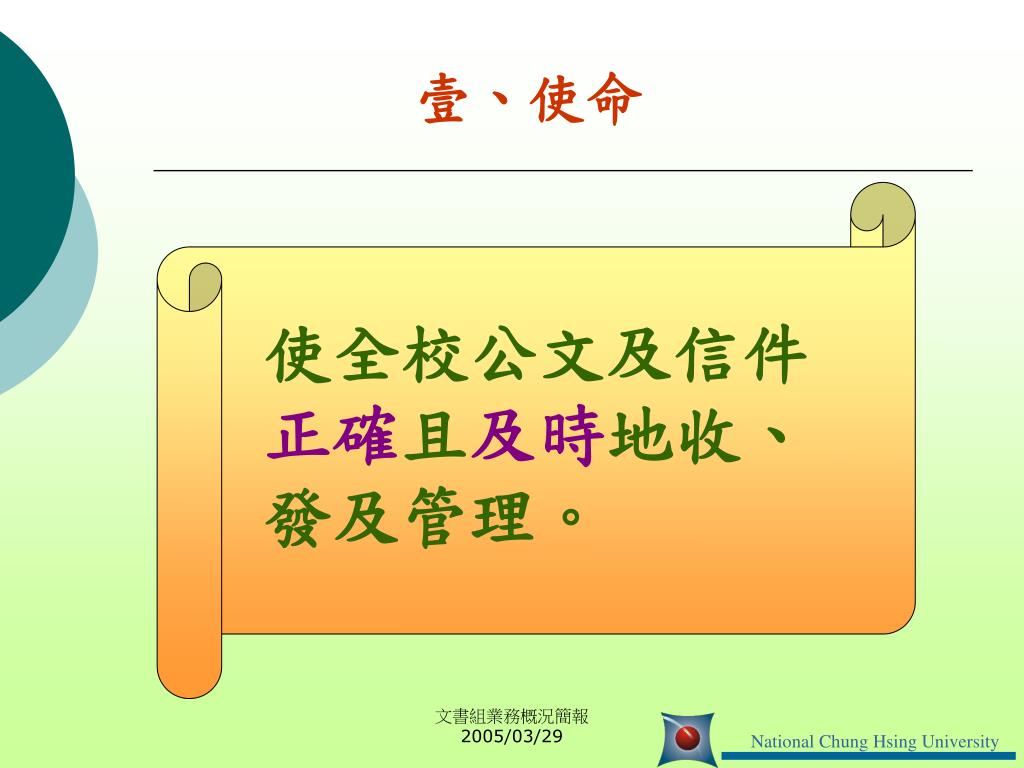 壹、使命

使全校公文及信件正確且及時地收、發及管理。

文書組業務概況簡報
2005/03/29

National Chung Hsing University